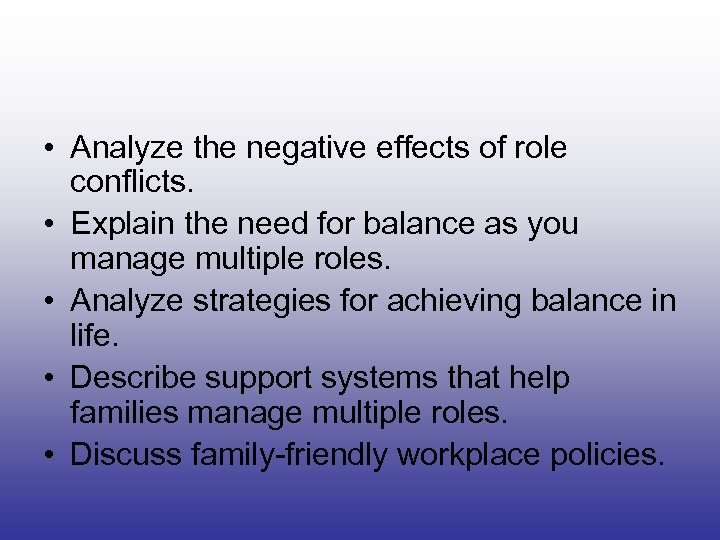 • Analyze the negative effects of role conflicts.
• Explain the need for balance as you manage multiple roles.
• Analyze strategies for achieving balance in life.
• Describe support systems that help families manage multiple roles.
• Discuss family-friendly workplace policies.